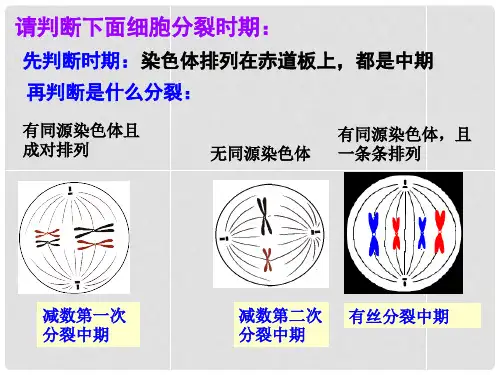 请判断下面细胞分裂时期：

先判断时期：染色体排列在赤道板上，都是中期

再判断是什么分裂：

有同源染色体且成对排列

无同源染色体

有同源染色体，且一条条排列

减数第一次分裂中期

减数第二次分裂中期

有丝分裂中期